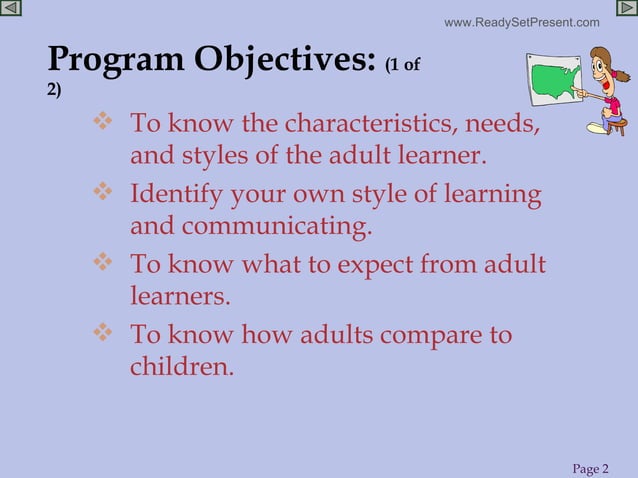 www.ReadySetPresent.com

Program Objectives: (1 of 2)

❖ To know the characteristics, needs, and styles of the adult learner.

❖ Identify your own style of learning and communicating.

❖ To know what to expect from adult learners.

❖ To know how adults compare to children.

Page 2